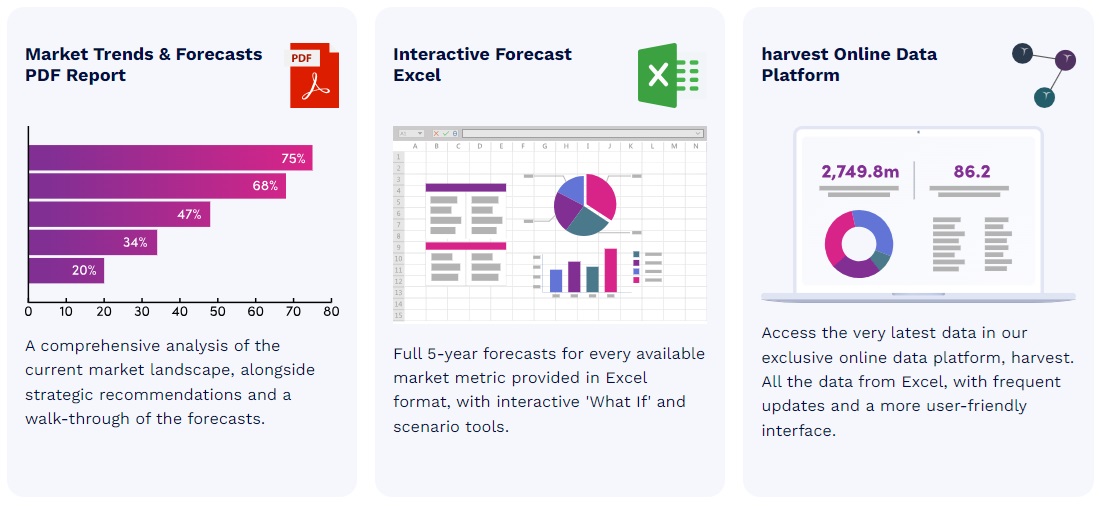 Market Trends & Forecasts PDF Report

PDF

75%
68%
47%
34%
20%

0 10 20 30 40 50 60 70 80

A comprehensive analysis of the current market landscape, alongside strategic recommendations and a walk-through of the forecasts.

Interactive Forecast Excel

A B C D E F G H I J K L M N
1
2
3
4
5
6
7
8
9
10
11
12
13
14
15

Full 5-year forecasts for every available market metric provided in Excel format, with interactive 'What If' and scenario tools.

harvest Online Data Platform

2,749.8m
86.2

Access the very latest data in our exclusive online data platform, harvest. All the data from Excel, with frequent updates and a more user-friendly interface.